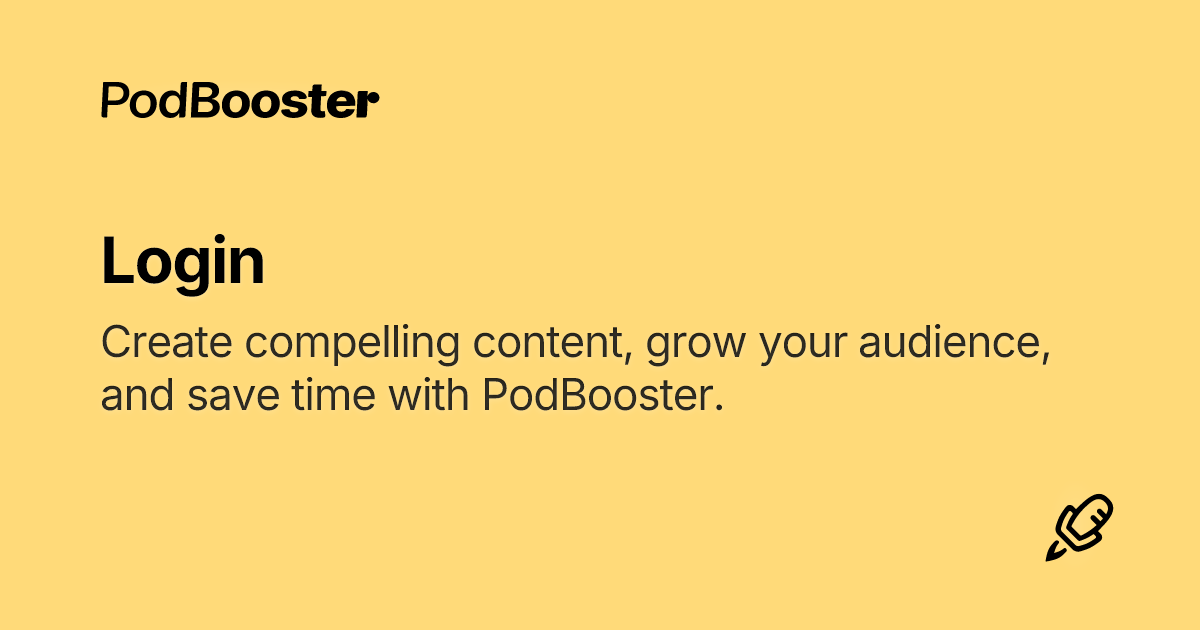 PodBooster

Login

Create compelling content, grow your audience, and save time with PodBooster.